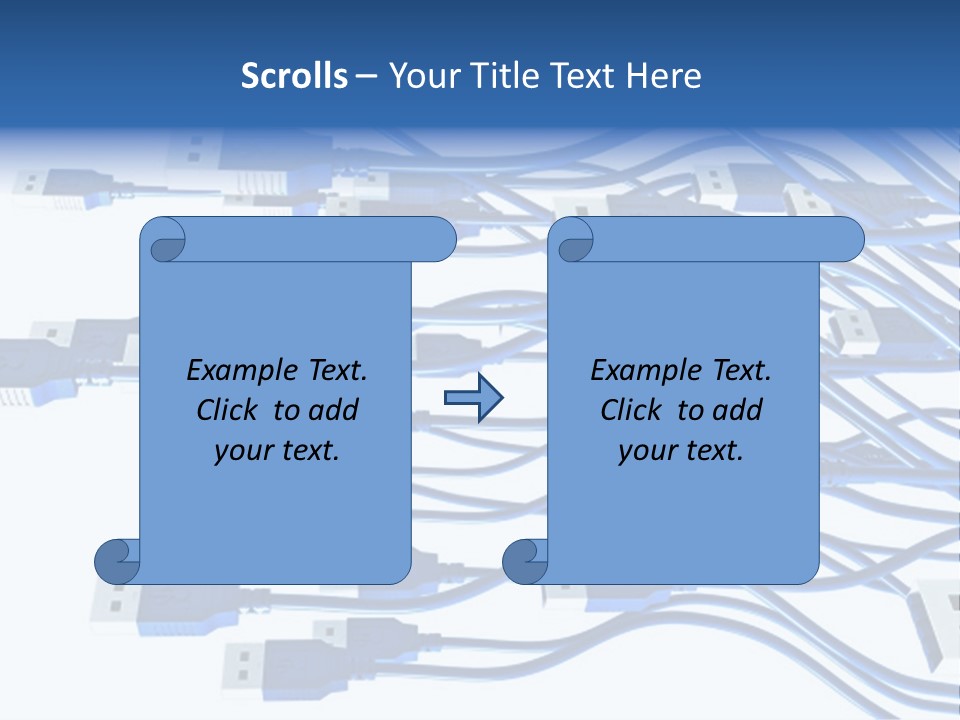 Scrolls – Your Title Text Here

Example Text.
Click to add
your text.

Example Text.
Click to add
your text.